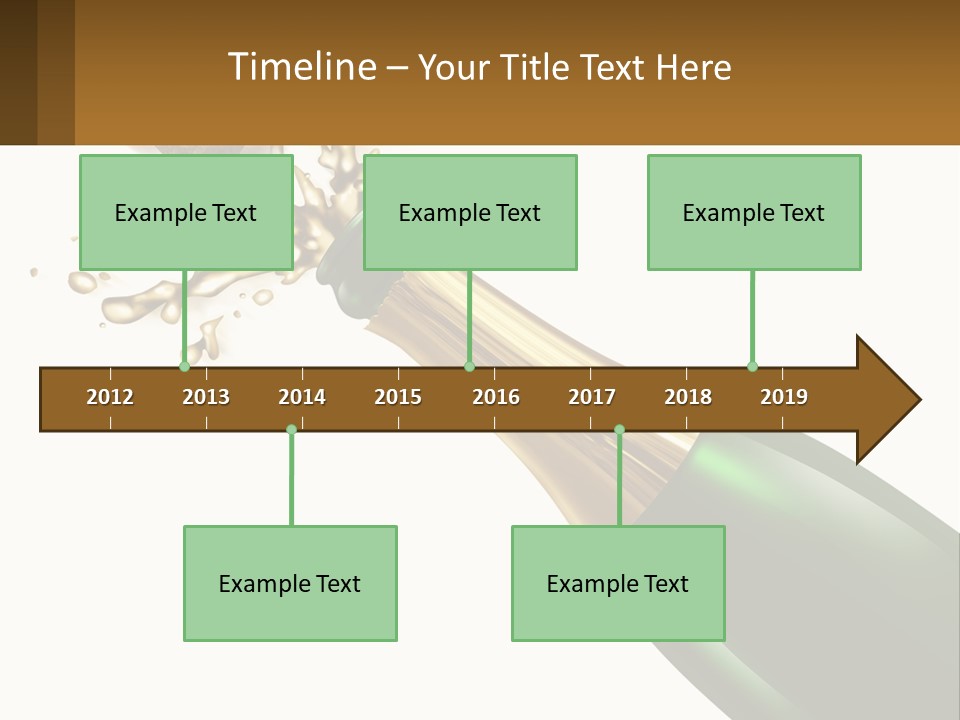 Timeline – Your Title Text Here

Example Text

Example Text

Example Text

2012 2013 2014 2015 2016 2017 2018 2019

Example Text

Example Text